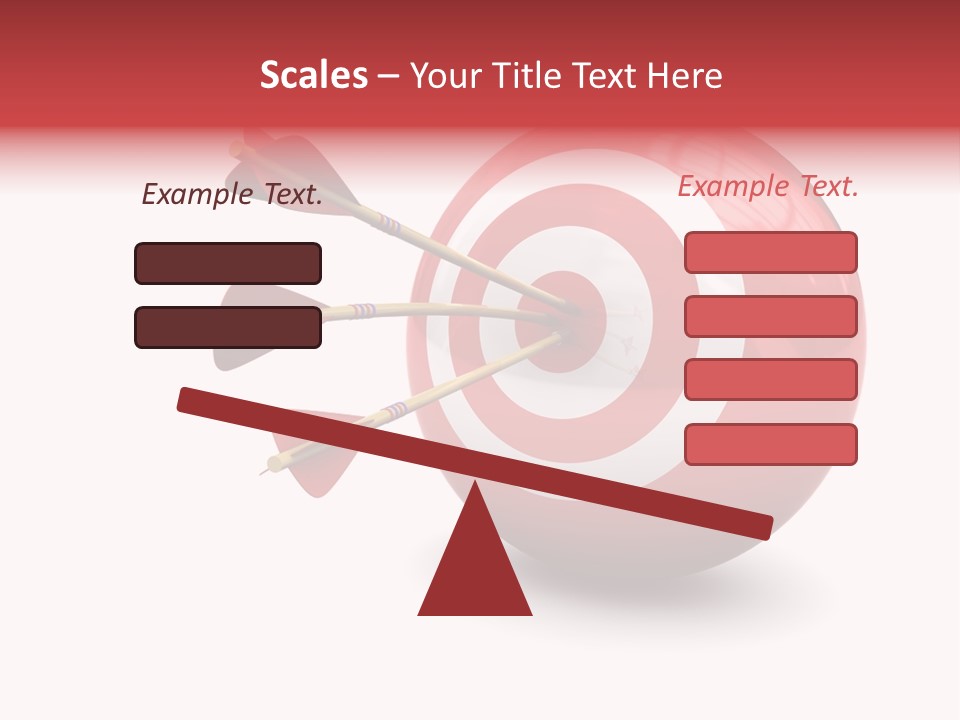 Scales – Your Title Text Here

Example Text.

Example Text.